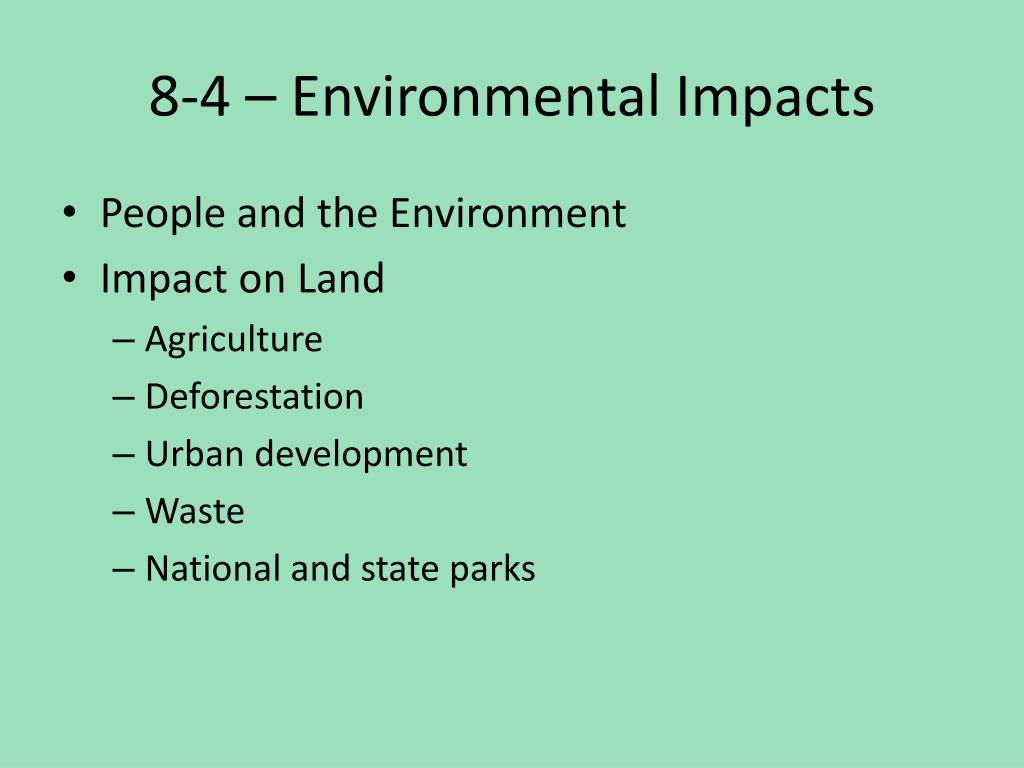 8-4 – Environmental Impacts

• People and the Environment
• Impact on Land
– Agriculture
– Deforestation
– Urban development
– Waste
– National and state parks